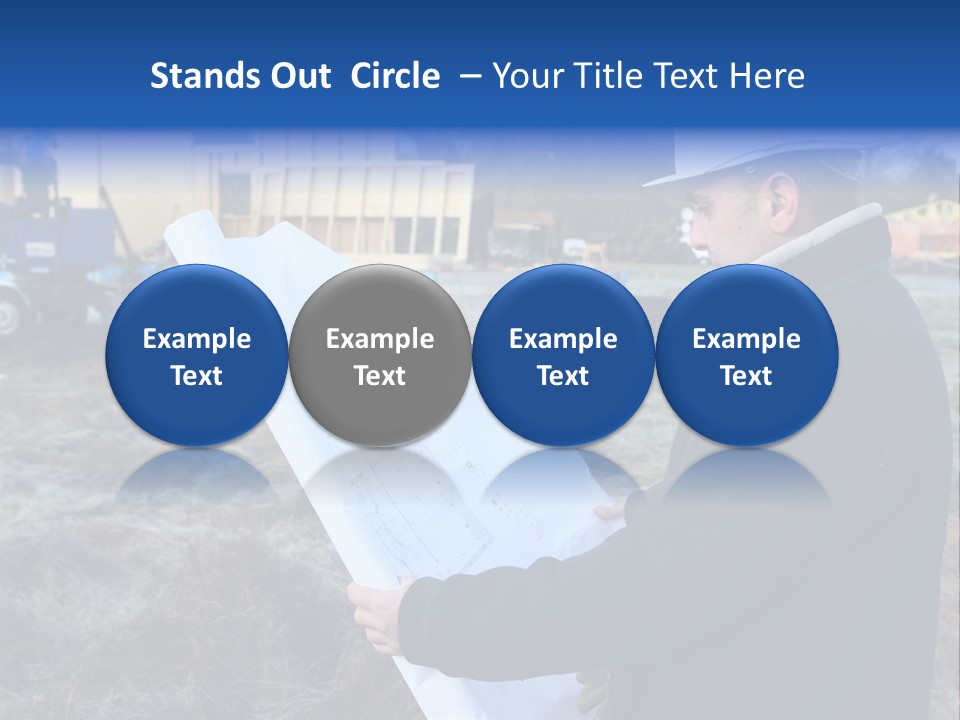 Stands Out Circle – Your Title Text Here

Example Text

Example Text

Example Text

Example Text